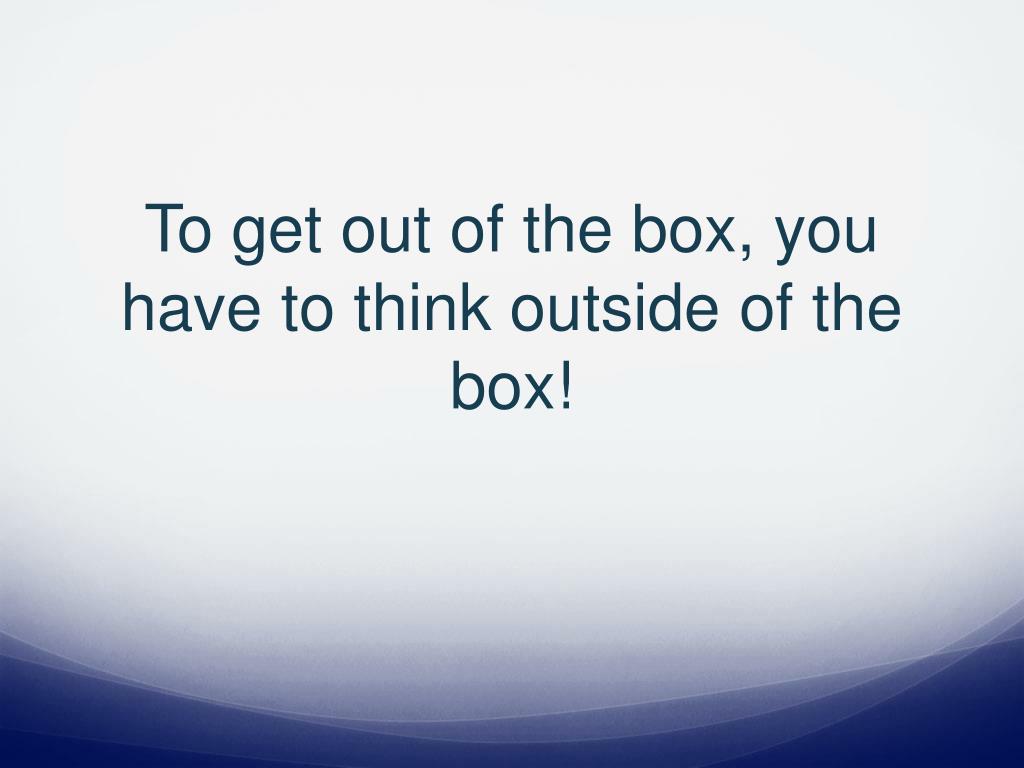 To get out of the box, you have to think outside of the box!